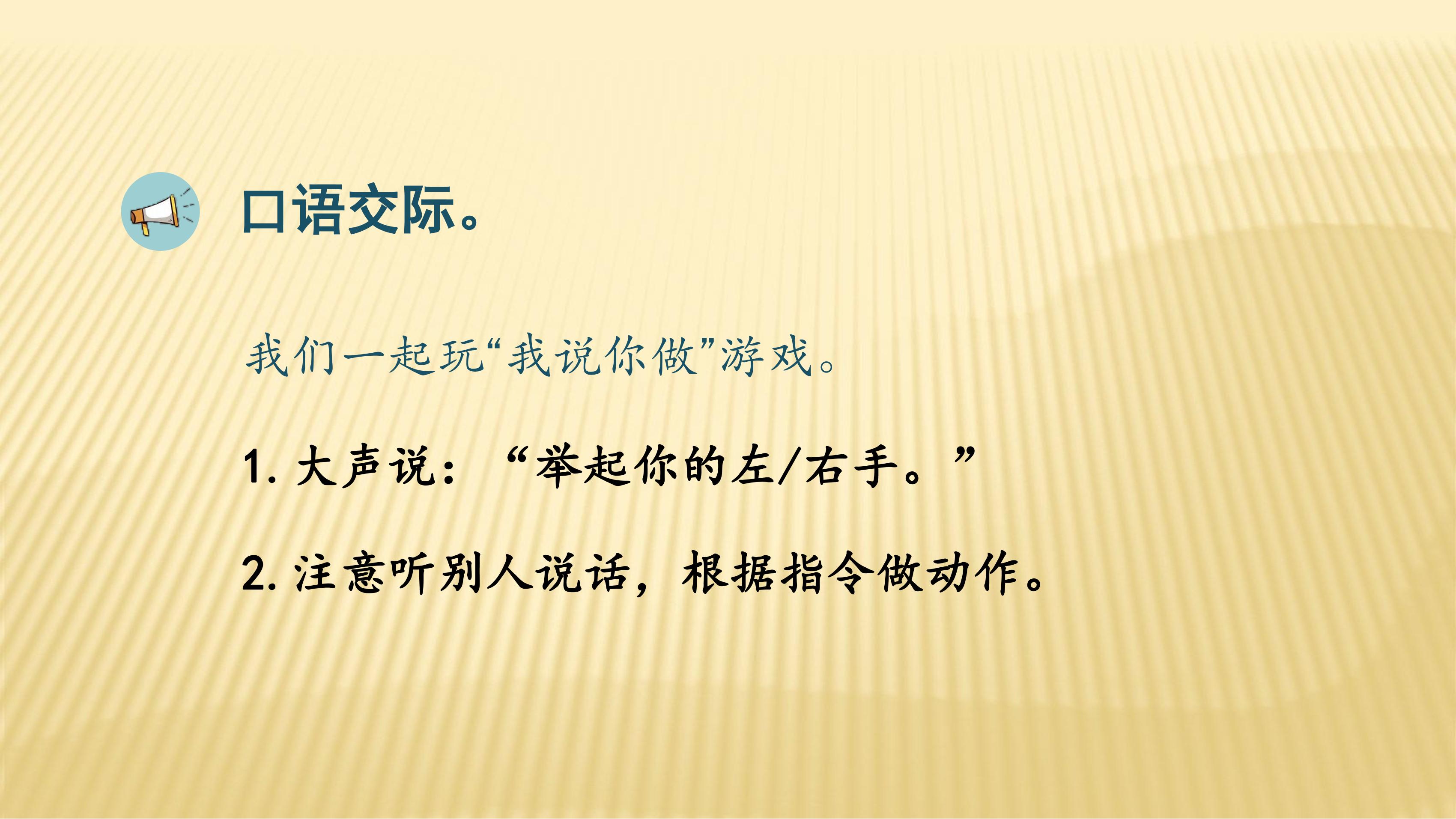 口语交际。

我们一起玩“我说你做”游戏。

1. 大声说：“举起你的左/右手。”

2. 注意听别人说话，根据指令做动作。